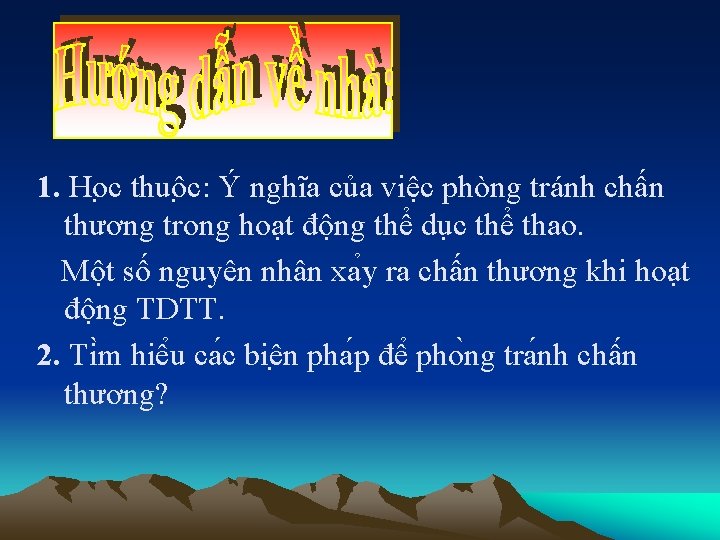 Hướng dẫn về nhà:

1. Học thuộc: Ý nghĩa của việc phòng tránh chấn thương trong hoạt động thể dục thể thao.

Một số nguyên nhân xảy ra chấn thương khi hoạt động TDTT.

2. Tìm hiểu các biện pháp để phòng tránh chấn thương?